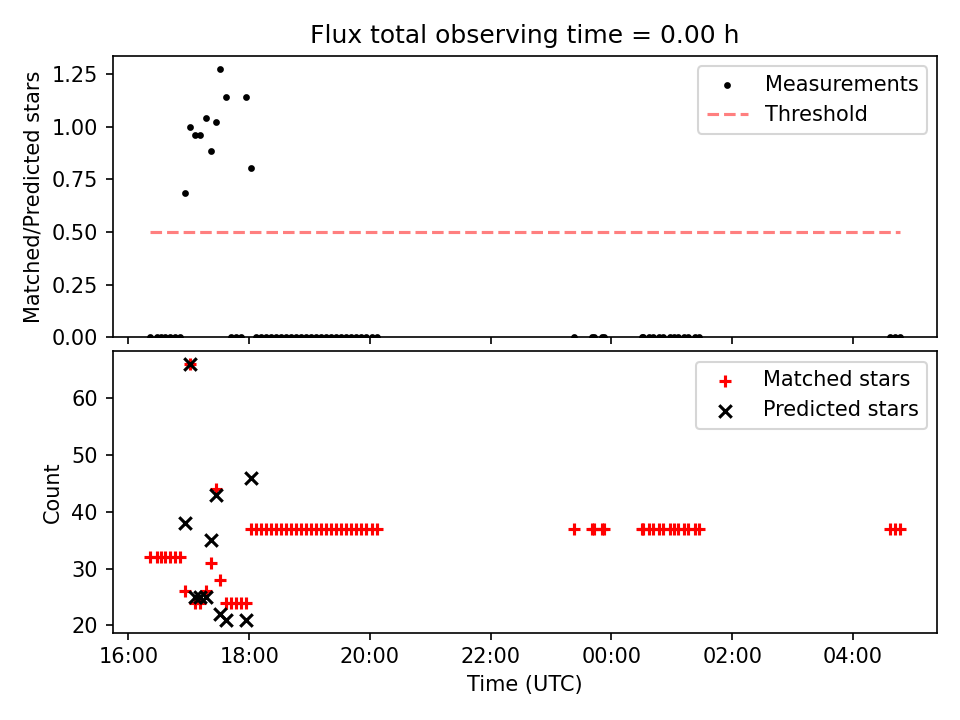 Flux total observing time = 0.00 h

Matched/Predicted stars

1.25
1.00
0.75
0.50
0.25
0.00

Measurements
Threshold

Count

60
50
40
30
20

Matched stars
Predicted stars

16:00
18:00
20:00
22:00
00:00
02:00
04:00

Time (UTC)